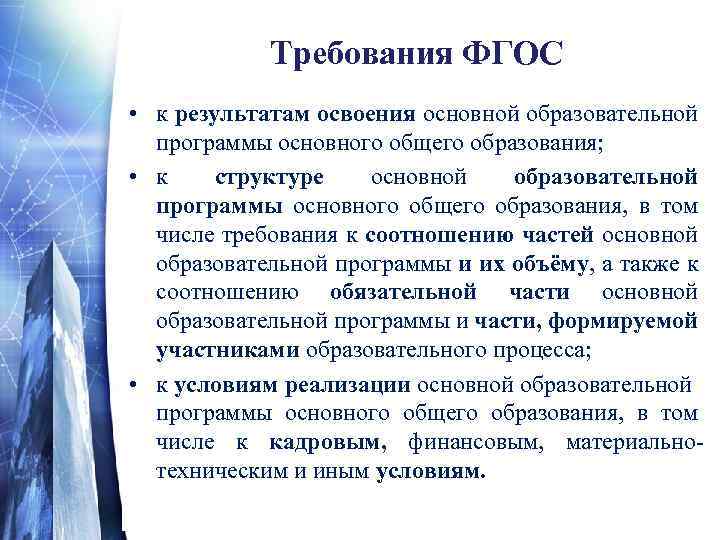 Требования ФГОС

• к результатам освоения основной образовательной программы основного общего образования;

• к структуре основной образовательной программы основного общего образования, в том числе требования к соотношению частей основной образовательной программы и их объёму, а также к соотношению обязательной части основной образовательной программы и части, формируемой участниками образовательного процесса;

• к условиям реализации основной образовательной программы основного общего образования, в том числе к кадровым, финансовым, материально-техническим и иным условиям.